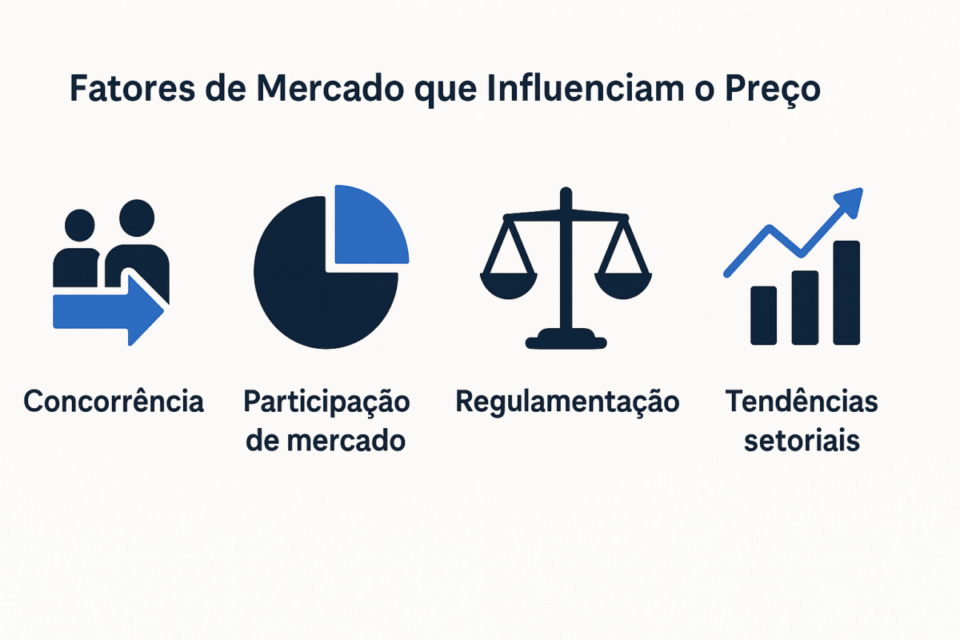 Fatores de Mercado que Influenciam o Preço

Concorrência

Participação de mercado

Regulamentação

Tendências setoriais